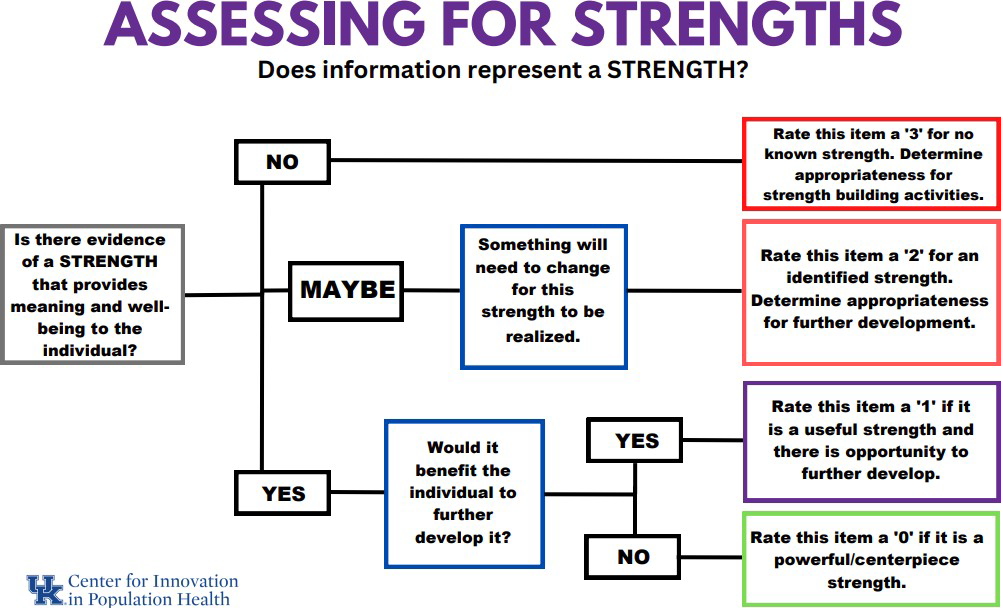 ASSESSING FOR STRENGTHS

Does information represent a STRENGTH?

Is there evidence of a STRENGTH that provides meaning and well-being to the individual?

NO

Rate this item a '3' for no known strength. Determine appropriateness for strength building activities.

MAYBE

Something will need to change for this strength to be realized.

Rate this item a '2' for an identified strength. Determine appropriateness for further development.

YES

Would it benefit the individual to further develop it?

YES

Rate this item a '1' if it is a useful strength and there is opportunity to further develop.

NO

Rate this item a '0' if it is a powerful/centerpiece strength.

UK Center for Innovation in Population Health